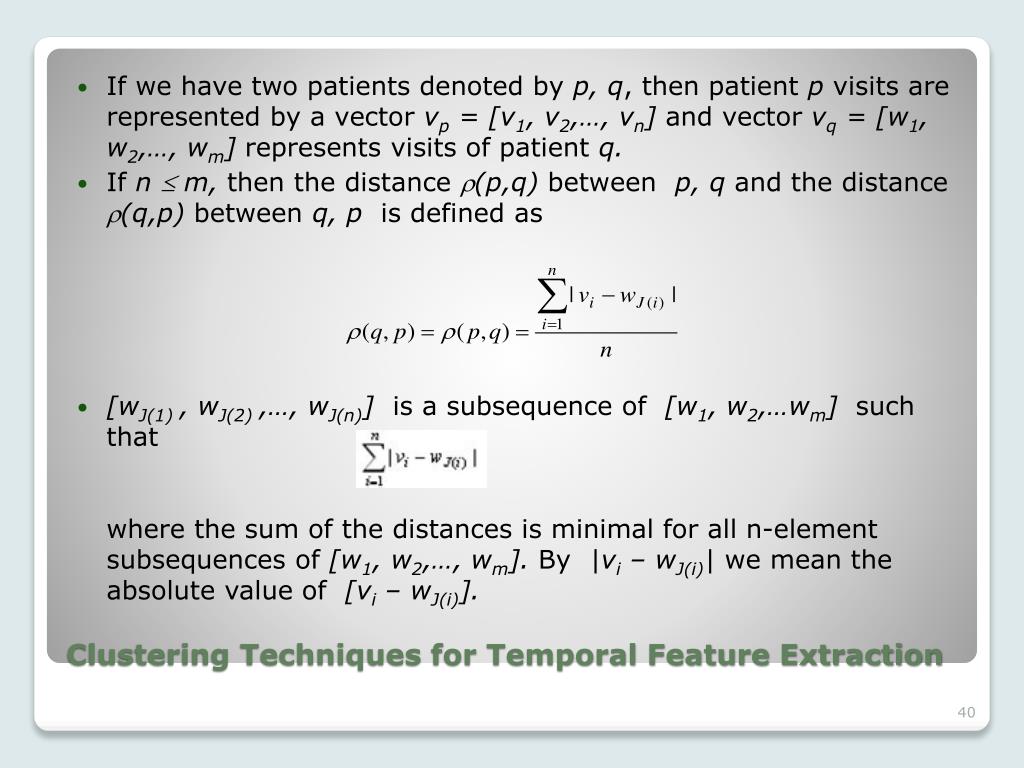 • If we have two patients denoted by $p, q$, then patient $p$ visits are represented by a vector $v_p = [v_1, v_2, \ldots, v_n]$ and vector $v_q = [w_1, w_2, \ldots, w_m]$ represents visits of patient $q$.

• If $n \leq m$, then the distance $\rho(p,q)$ between $p, q$ and the distance $\rho(q,p)$ between $q, p$ is defined as

$\rho(q,p) = \rho(p,q) = \frac{\sum_{i=1}^{n} |v_i - w_{J(i)}|}{n}$

• $[w_{J(1)}, w_{J(2)}, \ldots, w_{J(n)}]$ is a subsequence of $[w_1, w_2, \ldots w_m]$ such that

$\sum_{i=1}^{n} |v_i - w_{J(i)}|$

where the sum of the distances is minimal for all n-element subsequences of $[w_1, w_2, \ldots, w_m]$. By $|v_i - w_{J(i)}|$ we mean the absolute value of $[v_i - w_{J(i)}]$.

Clustering Techniques for Temporal Feature Extraction

40